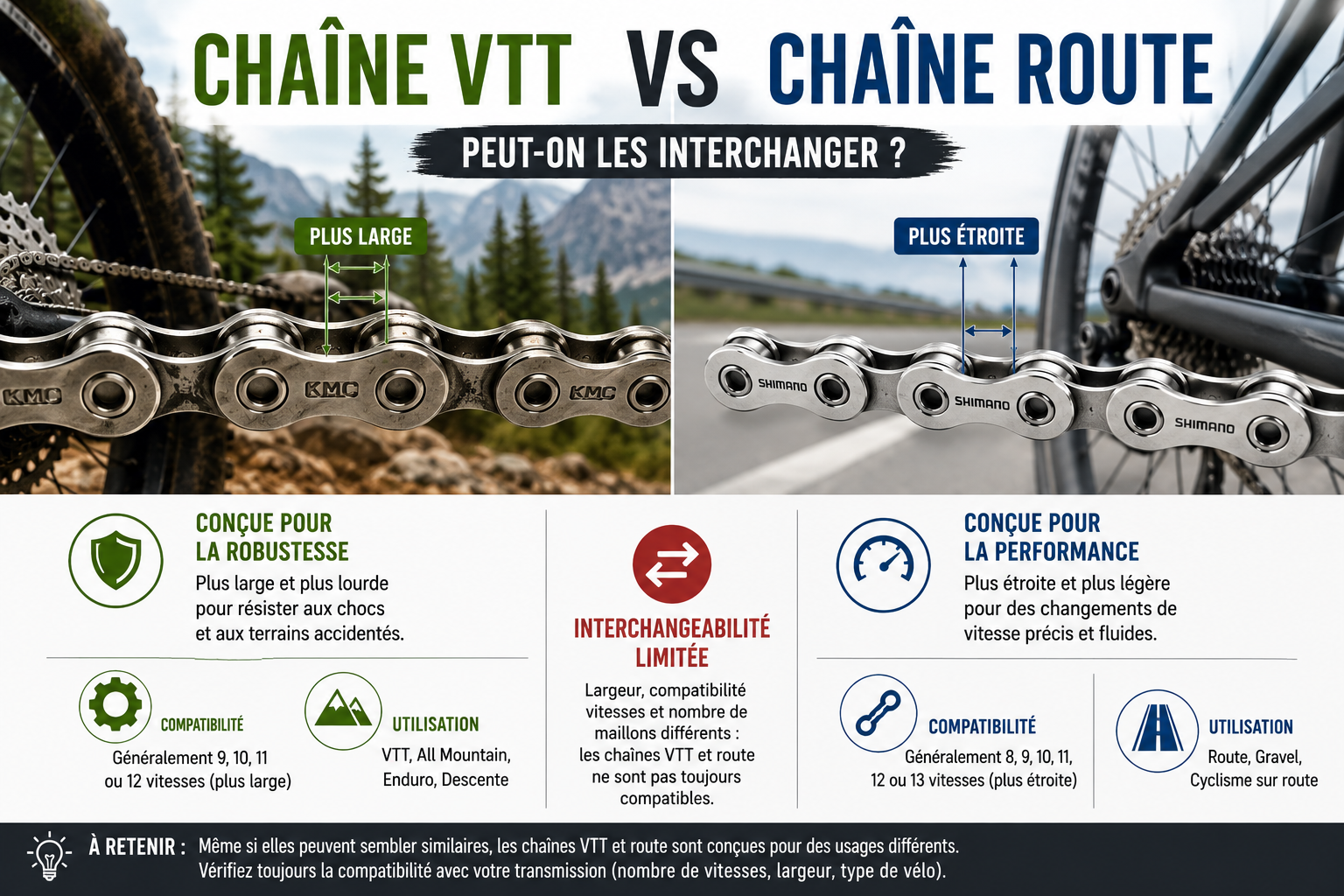 CHAÎNE VTT VS CHAÎNE ROUTE

PEUT-ON LES INTERCHANGER ?

PLUS LARGE

KMC KMC KMC

PLUS ÉTROITE

SHIMANO SHIMANO SHIMANO

CONÇUE POUR LA ROBUSTESSE

Plus large et plus lourde pour résister aux chocs et aux terrains accidentés.

COMPATIBILITÉ

Généralement 9, 10, 11 ou 12 vitesses (plus large)

UTILISATION

VTT, All Mountain, Enduro, Descente

INTERCHANGEABILITÉ LIMITÉE

Largeur, compatibilité vitesses et nombre de maillons différents : les chaînes VTT et route ne sont pas toujours compatibles.

CONÇUE POUR LA PERFORMANCE

Plus étroite et plus légère pour des changements de vitesse précis et fluides.

COMPATIBILITÉ

Généralement 8, 9, 10, 11, 12 ou 13 vitesses (plus étroite)

UTILISATION

Route, Gravel, Cyclisme sur route

À RETENIR : Même si elles peuvent sembler similaires, les chaînes VTT et route sont conçues pour des usages différents. Vérifiez toujours la compatibilité avec votre transmission (nombre de vitesses, largeur, type de vélo).